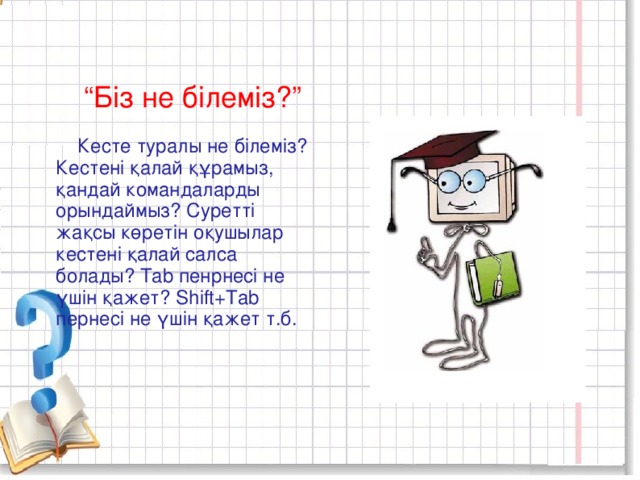 “Біз не білеміз?”

Кесте туралы не білеміз? Кестені қалай құрамыз, қандай командаларды орындаймыз? Суретті жақсы көретін оқушылар кестені қалай салса болады? Tab пенрнесі не үшін қажет? Shift+Tab пернесі не үшін қажет т.б.